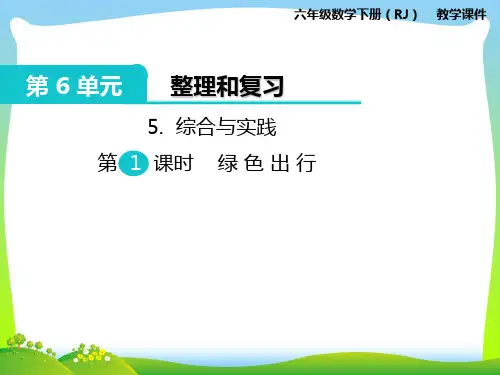 六年级数学下册（RJ） 教学课件

第 6 单元 整理和复习

5. 综合与实践

第 1 课时 绿 色 出 行